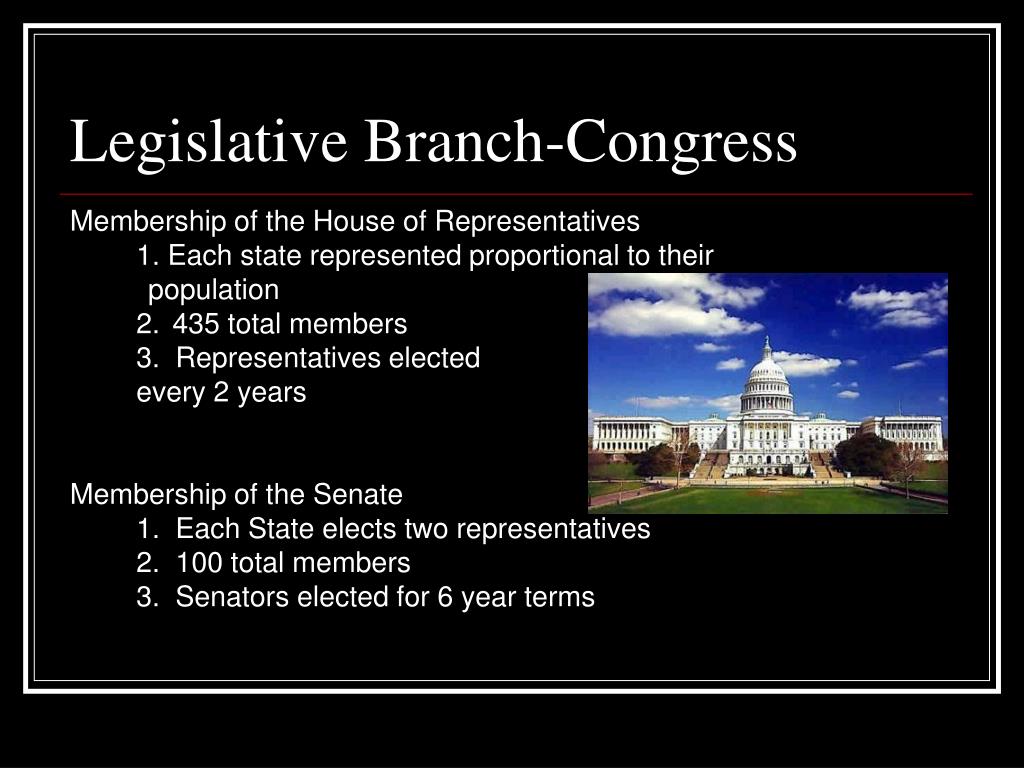 Legislative Branch-Congress

Membership of the House of Representatives
1. Each state represented proportional to their population
2. 435 total members
3. Representatives elected every 2 years

Membership of the Senate
1. Each State elects two representatives
2. 100 total members
3. Senators elected for 6 year terms